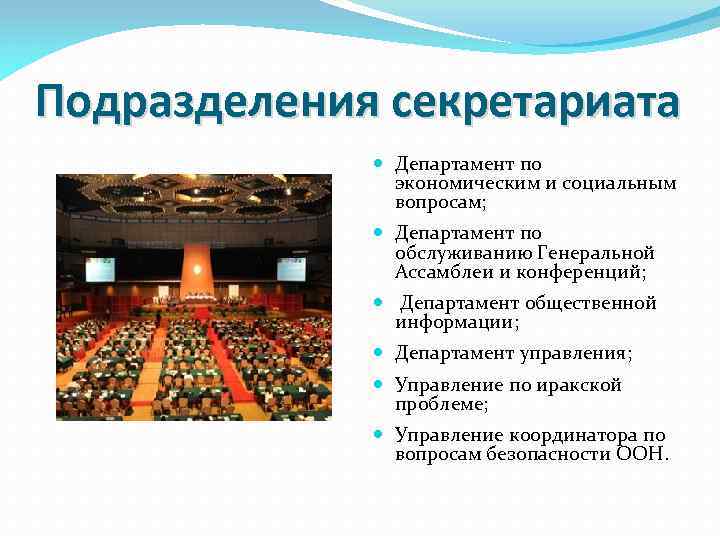 Подразделения секретариата

- Департамент по экономическим и социальным вопросам;
- Департамент по обслуживанию Генеральной Ассамблеи и конференций;
- Департамент общественной информации;
- Департамент управления;
- Управление по иракской проблеме;
- Управление координатора по вопросам безопасности ООН.